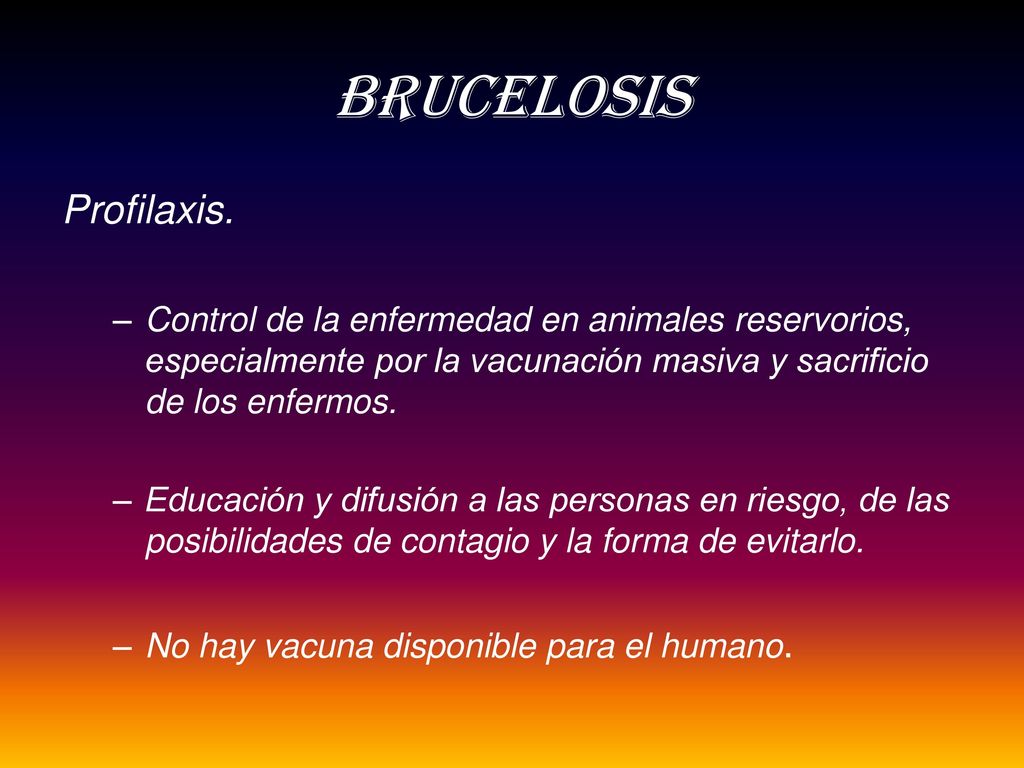 BRUCELOSIS

Profilaxis.

– Control de la enfermedad en animales reservorios, especialmente por la vacunación masiva y sacrificio de los enfermos.

– Educación y difusión a las personas en riesgo, de las posibilidades de contagio y la forma de evitarlo.

– No hay vacuna disponible para el humano.